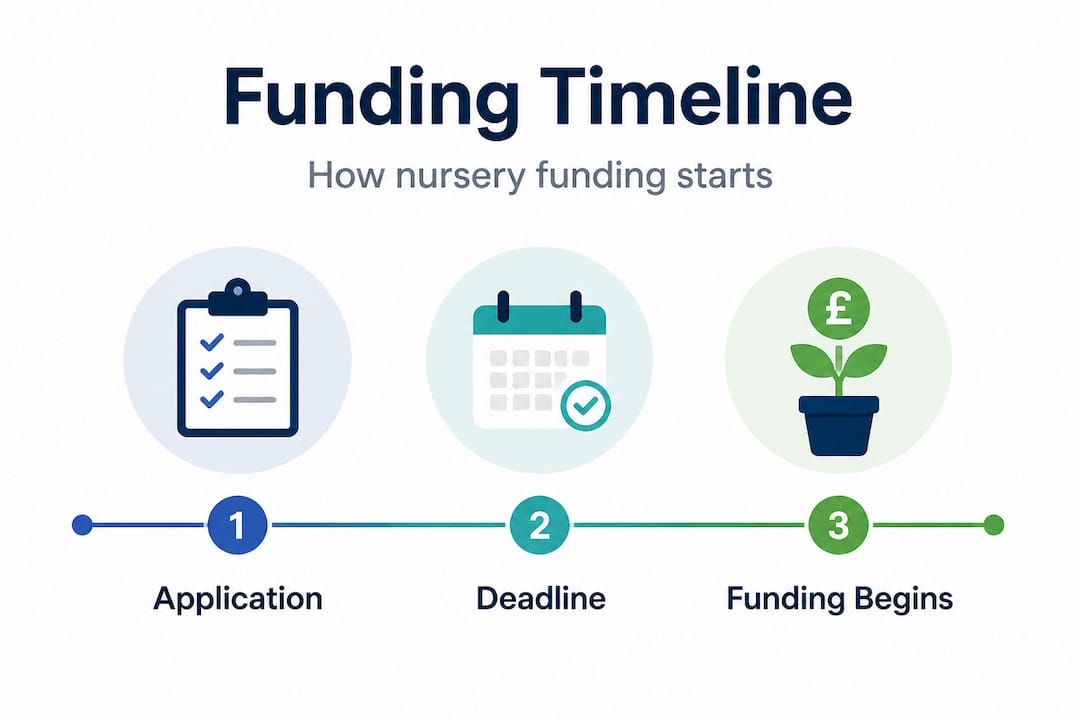 Funding Timeline

How nursery funding starts

£

1

Application

2

Deadline

3

Funding Begins